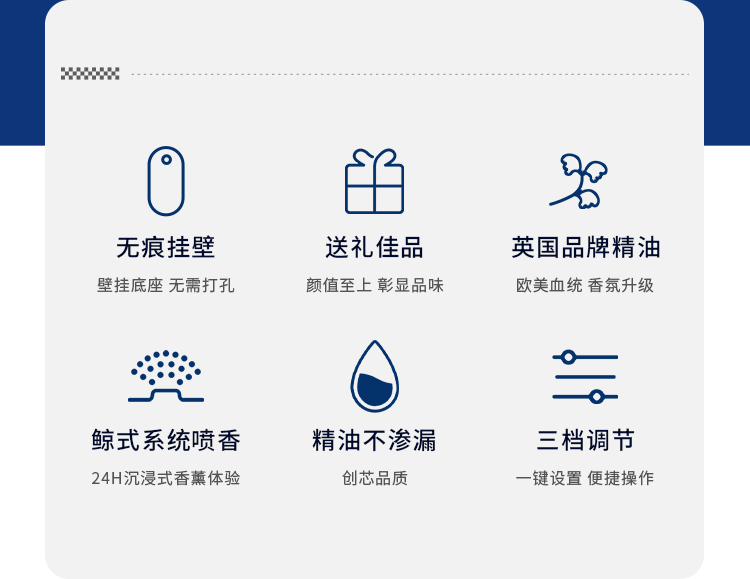 无痕挂壁

壁挂底座 无需打孔

送礼佳品

颜值至上 彰显品味

英国品牌精油

欧美血统 香氛升级

鲸式系统喷香

24H沉浸式香薰体验

精油不渗漏

创芯品质

三档调节

一键设置 便捷操作